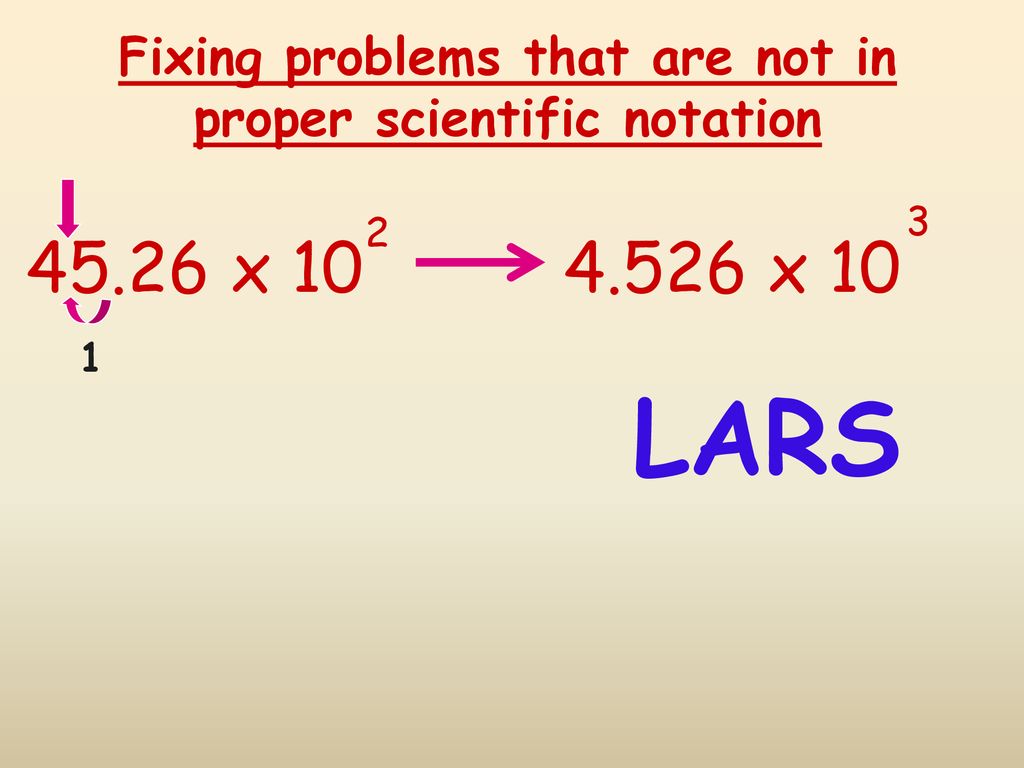 Fixing problems that are not in proper scientific notation

$45.26 \times 10^{2} \longrightarrow 4.526 \times 10^{3}$

1

LARS